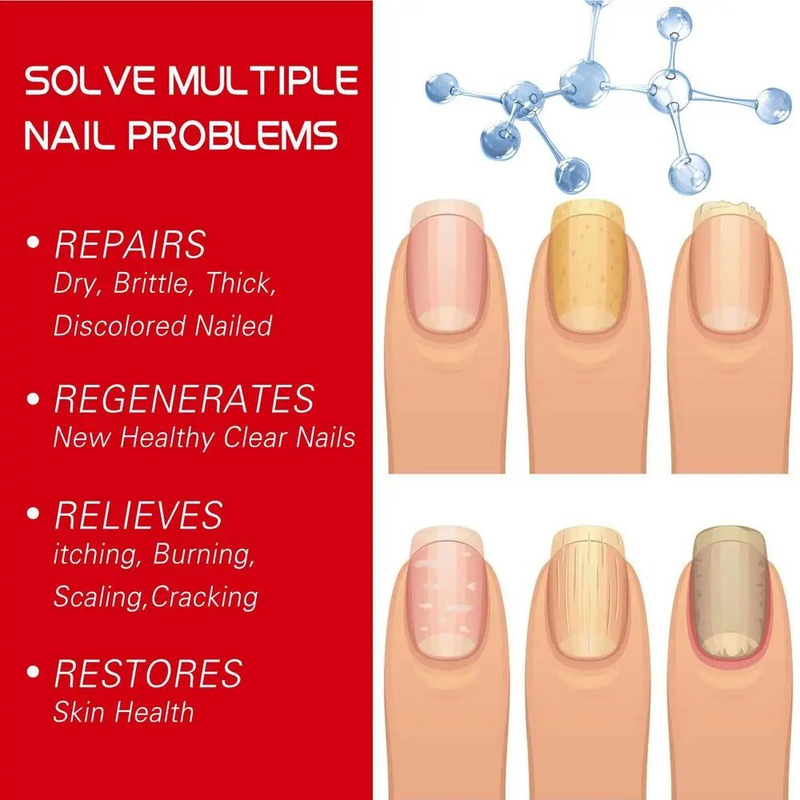 SOLVE MULTIPLE NAIL PROBLEMS

• REPAIRS
Dry, Brittle, Thick, Discolored Nailed

• REGENERATES
New Healthy Clear Nails

• RELIEVES
itching, Burning, Scaling,Cracking

• RESTORES
Skin Health